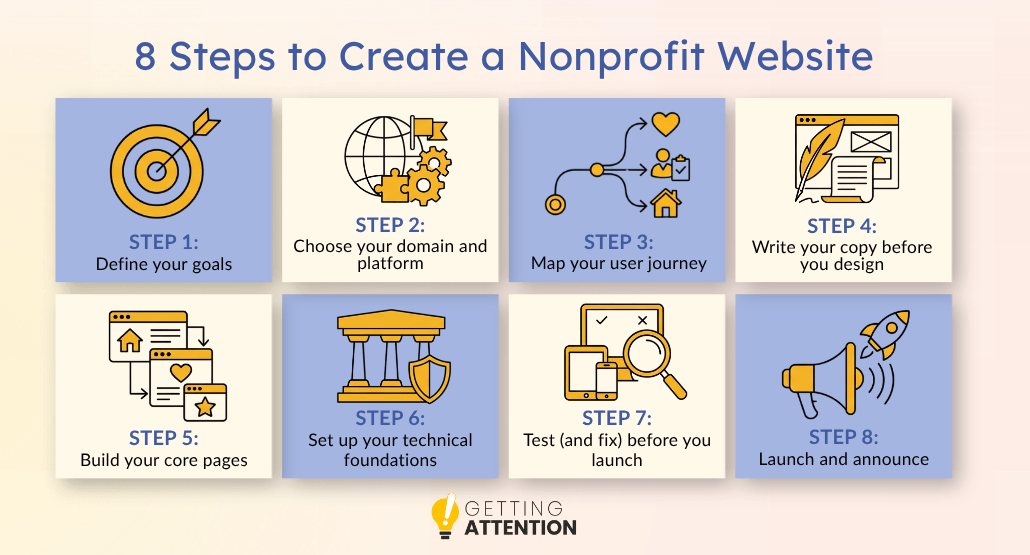 8 Steps to Create a Nonprofit Website

STEP 1:
Define your goals

STEP 2:
Choose your domain and platform

STEP 3:
Map your user journey

STEP 4:
Write your copy before you design

STEP 5:
Build your core pages

STEP 6:
Set up your technical foundations

STEP 7:
Test (and fix) before you launch

STEP 8:
Launch and announce

GETTING ATTENTION